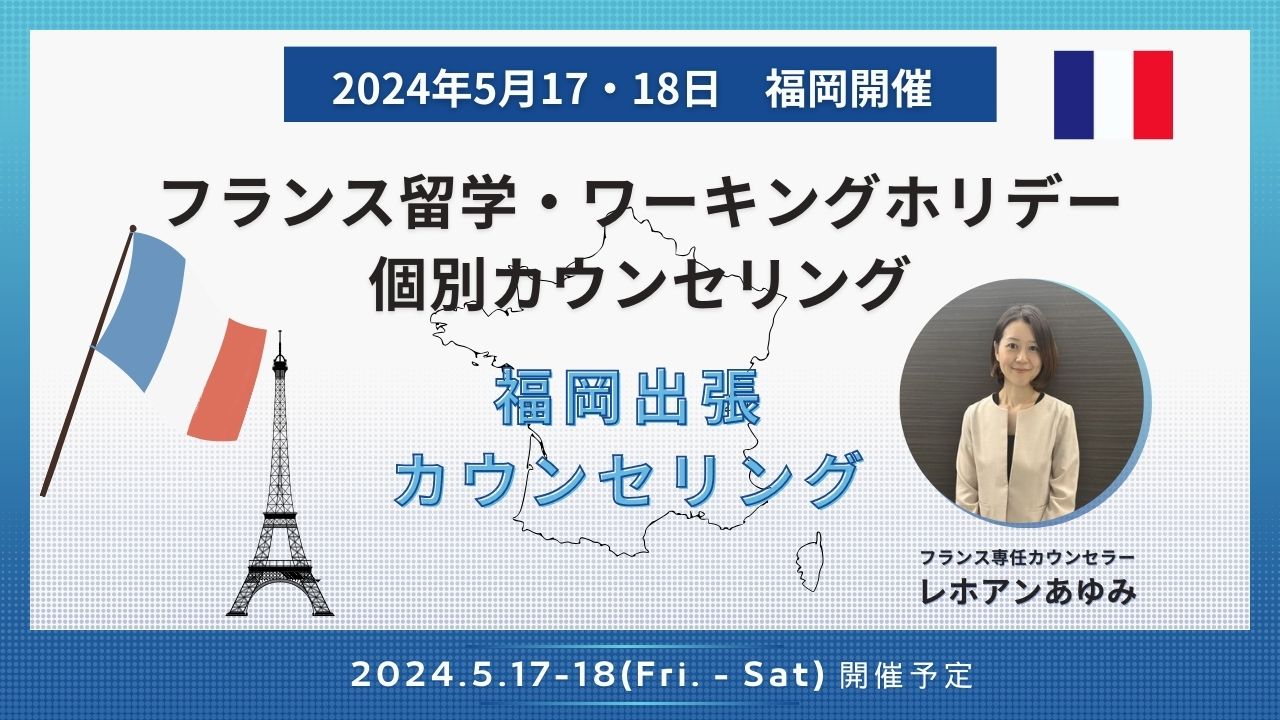 2024年5月17・18日 福岡開催

フランス留学・ワーキングホリデー
個別カウンセリング

福岡出張
カウンセリング

フランス専任カウンセラー
レホアンあゆみ

2024.5.17-18(Fri. - Sat) 開催予定